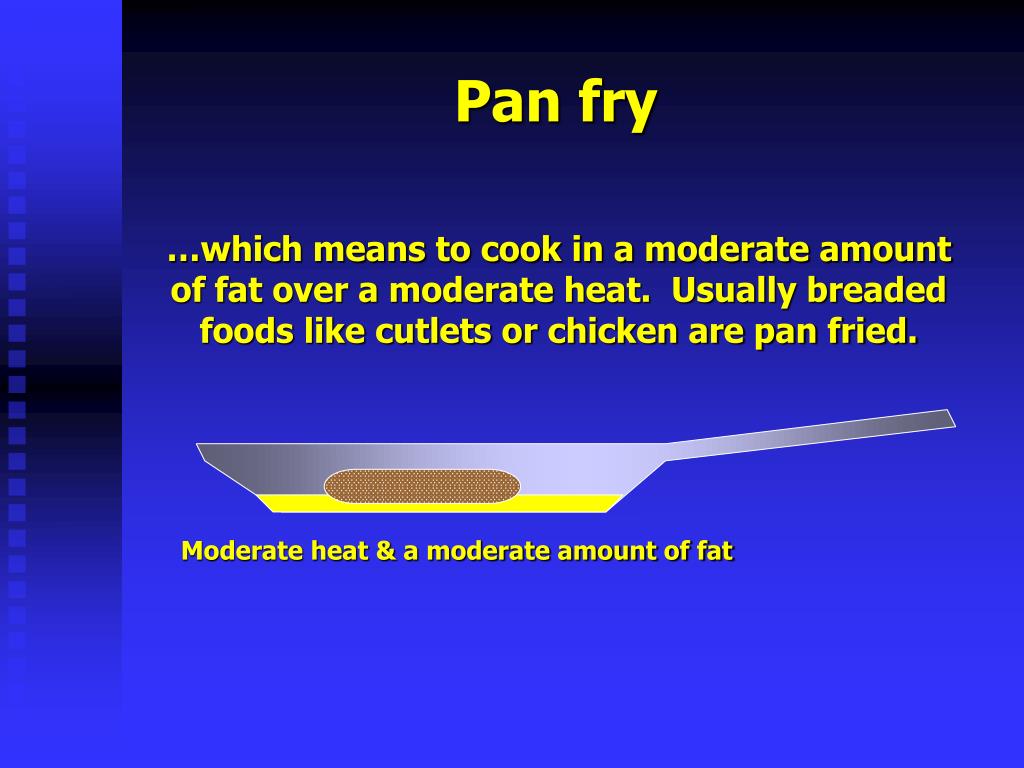 Pan fry

…which means to cook in a moderate amount of fat over a moderate heat. Usually breaded foods like cutlets or chicken are pan fried.

Moderate heat & a moderate amount of fat